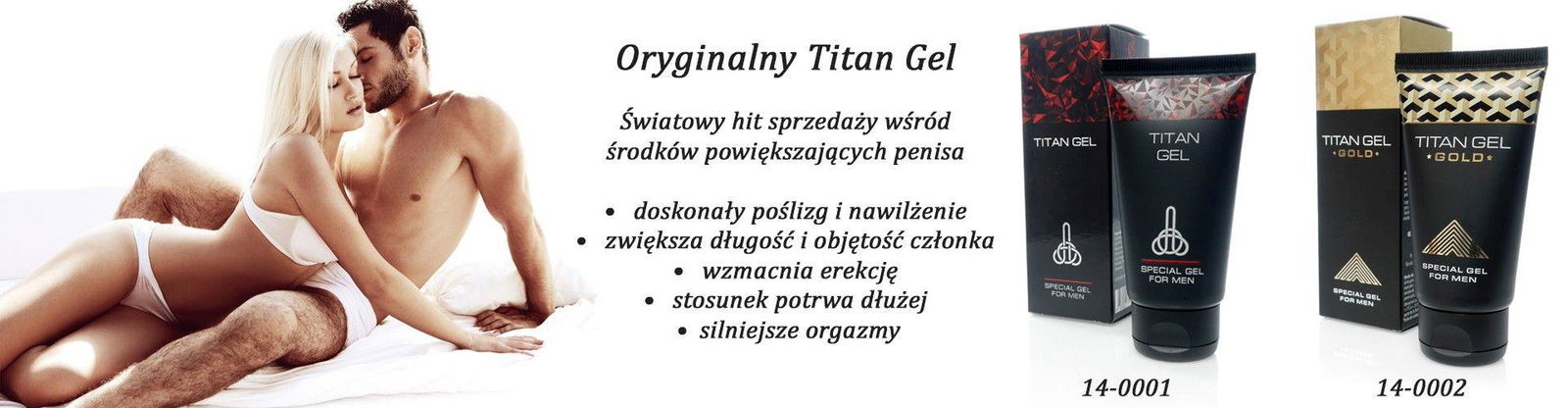 Oryginalny Titan Gel

Światowy hit sprzedaży wśród środków powiększających penisa

• doskonały poślizg i nawilżenie
• zwiększa długość i objętość członka
• wzmacnia erekcję
• stosunek potrwa dłużej
• silniejsze orgazmy

TITAN GEL
SPECIAL GEL FOR MEN

TITAN GEL
SPECIAL GEL FOR MEN

14-0001

TITAN GEL GOLD
SPECIAL GEL FOR MEN

TITAN GEL GOLD
SPECIAL GEL FOR MEN

14-0002